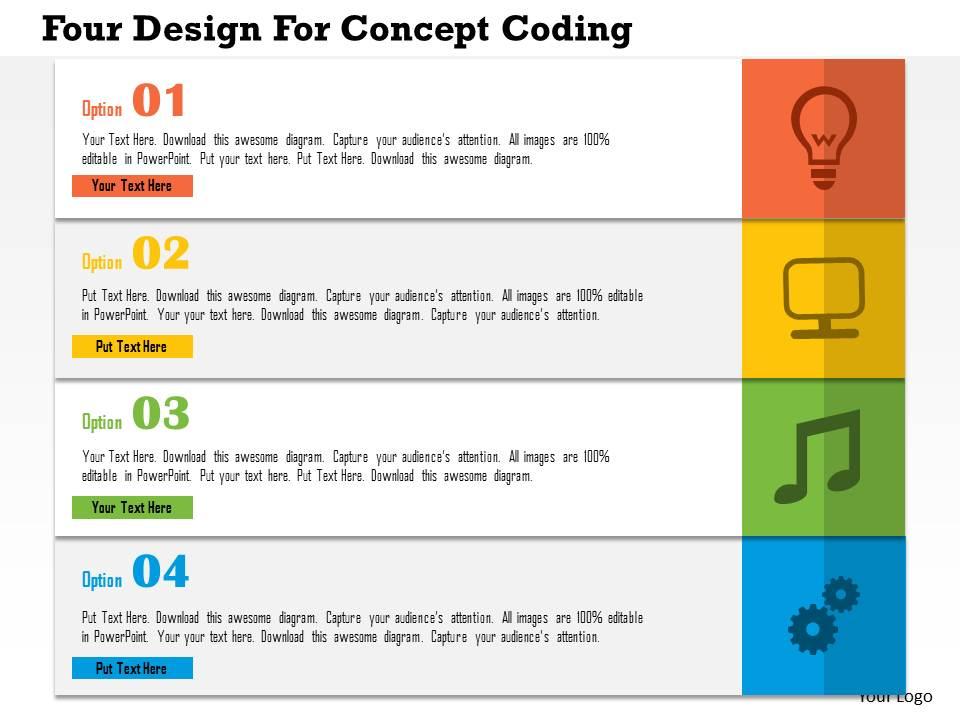 Four Design For Concept Coding

Option 01

Your Text Here. Download this awesome diagram. Capture your audience's attention. All images are 100% editable in PowerPoint. Put your text here. Put Text Here. Download this awesome diagram.

Your Text Here

Option 02

Put Text Here. Download this awesome diagram. Capture your audience's attention. All images are 100% editable in PowerPoint. Your your text here. Download this awesome diagram. Capture your audience's attention.

Put Text Here

Option 03

Your Text Here. Download this awesome diagram. Capture your audience's attention. All images are 100% editable in PowerPoint. Put your text here. Put Text Here. Download this awesome diagram.

Your Text Here

Option 04

Put Text Here. Download this awesome diagram. Capture your audience's attention. All images are 100% editable in PowerPoint. Your your text here. Download this awesome diagram. Capture your audience's attention.

Put Text Here

Your Logo